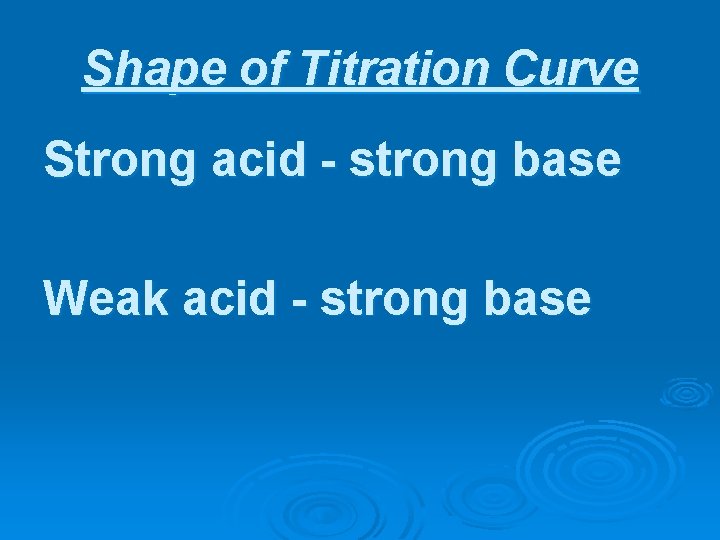 Shape of Titration Curve

Strong acid - strong base

Weak acid - strong base